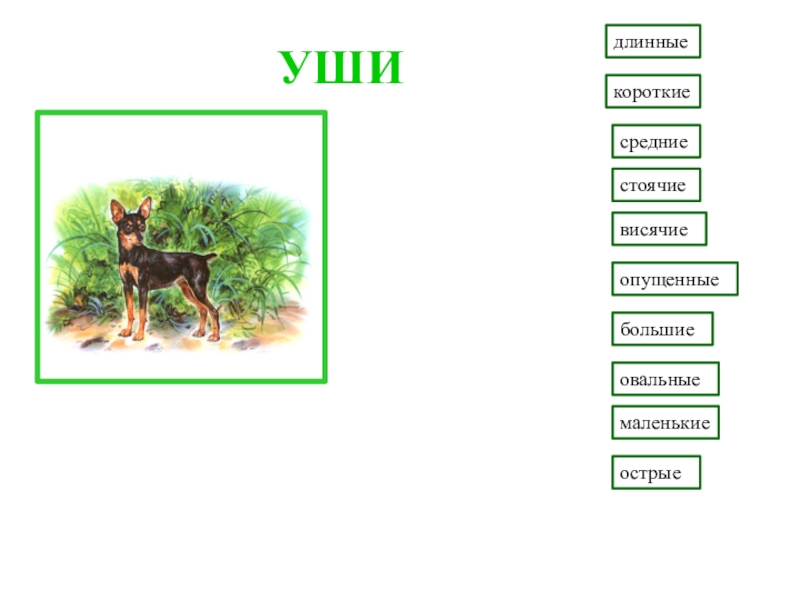 УШИ

длинные

короткие

средние

стоячие

висячие

опущенные

большие

овальные

маленькие

острые